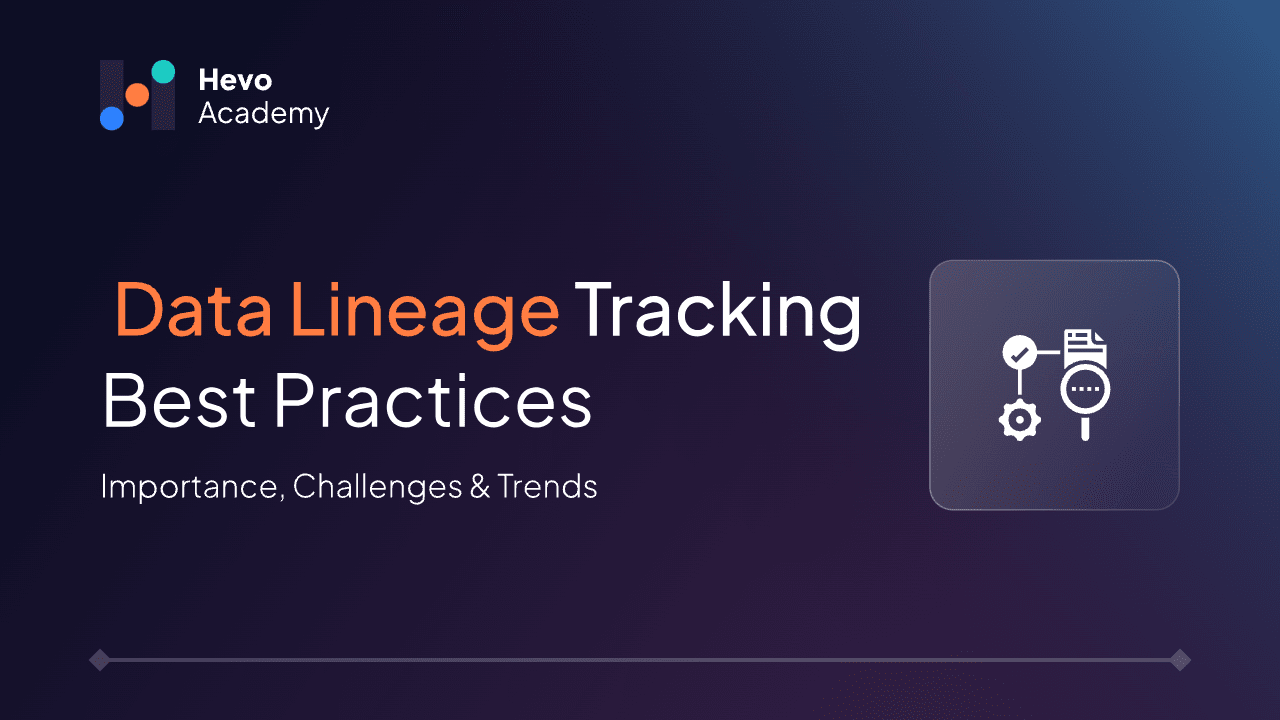 Hevo
Academy

Data Lineage Tracking Best Practices

Importance, Challenges & Trends